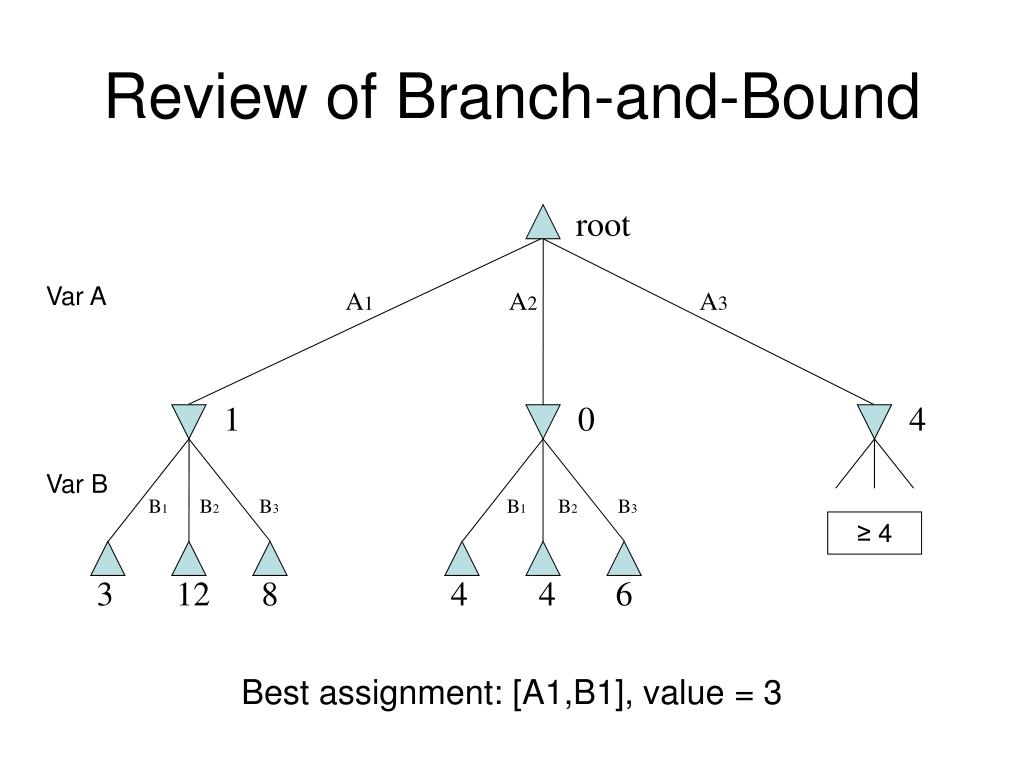 Review of Branch-and-Bound

root

Var A

$A_1$ $A_2$ $A_3$

1 0 4

Var B

$B_1$ $B_2$ $B_3$ $B_1$ $B_2$ $B_3$

≥ 4

3 12 8 4 4 6

Best assignment: [A1,B1], value = 3